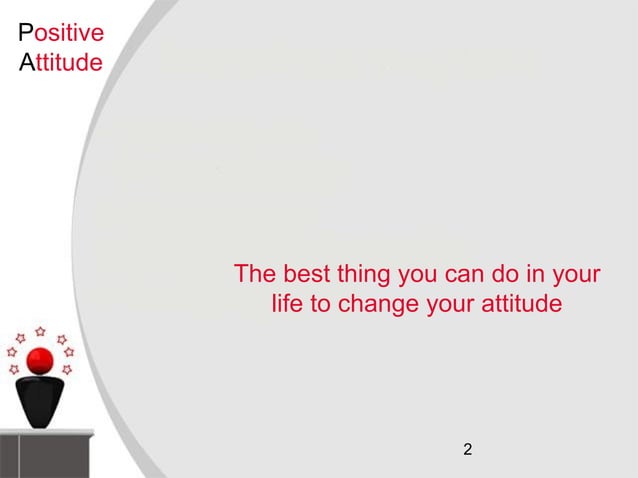 Positive
Attitude

The best thing you can do in your life to change your attitude

2